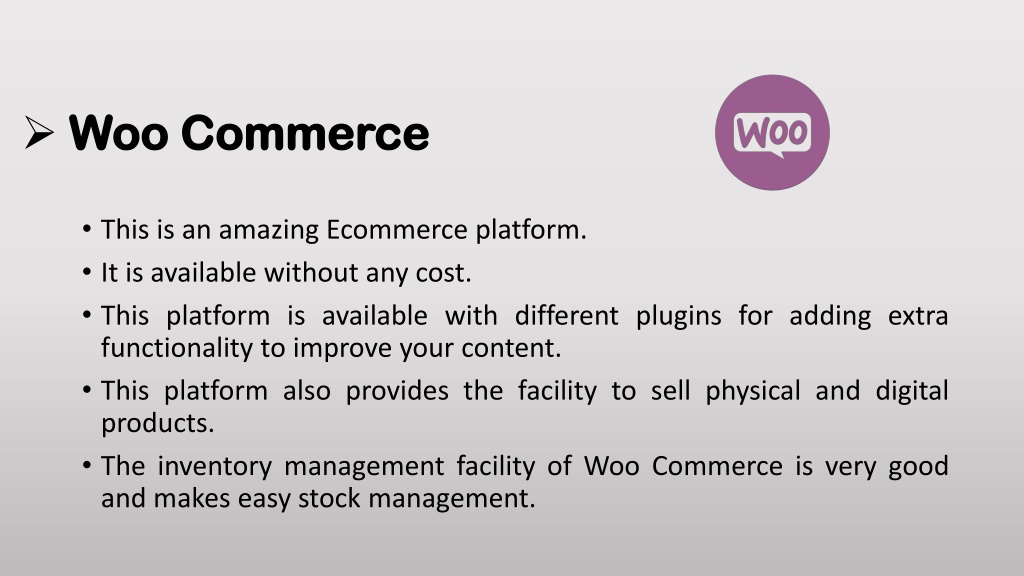 ➢ Woo Commerce

Woo

• This is an amazing Ecommerce platform.
• It is available without any cost.
• This platform is available with different plugins for adding extra functionality to improve your content.
• This platform also provides the facility to sell physical and digital products.
• The inventory management facility of Woo Commerce is very good and makes easy stock management.